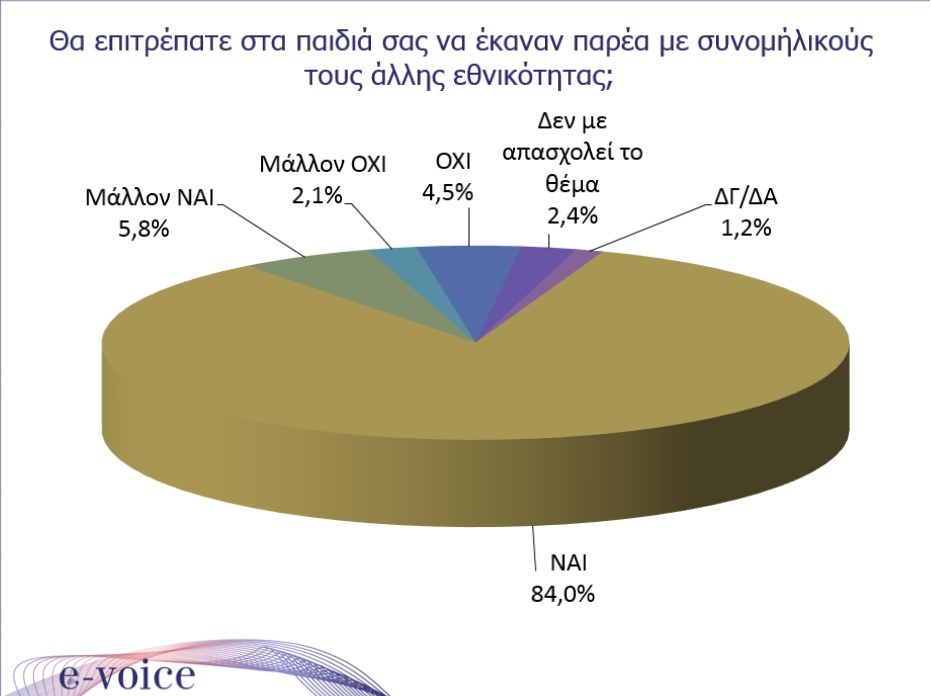 Θα επιτρέπατε στα παιδιά σας να έκαναν παρέα με συνομήλικούς τους άλλης εθνικότητας;

Μάλλον ΝΑΙ
5,8%

Μάλλον ΟΧΙ
2,1%

ΟΧΙ
4,5%

Δεν με απασχολεί το θέμα
2,4%

ΔΓ/ΔΑ
1,2%

ΝΑΙ
84,0%

e-voice